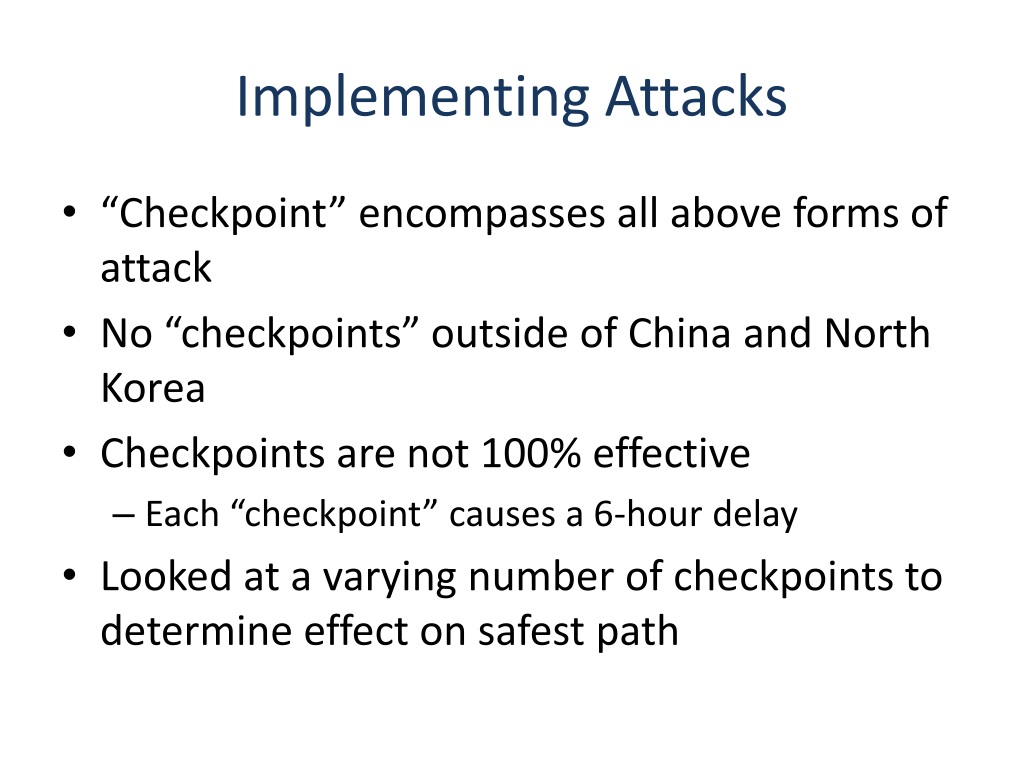 Implementing Attacks

• “Checkpoint” encompasses all above forms of attack
• No “checkpoints” outside of China and North Korea
• Checkpoints are not 100% effective
– Each “checkpoint” causes a 6-hour delay
• Looked at a varying number of checkpoints to determine effect on safest path